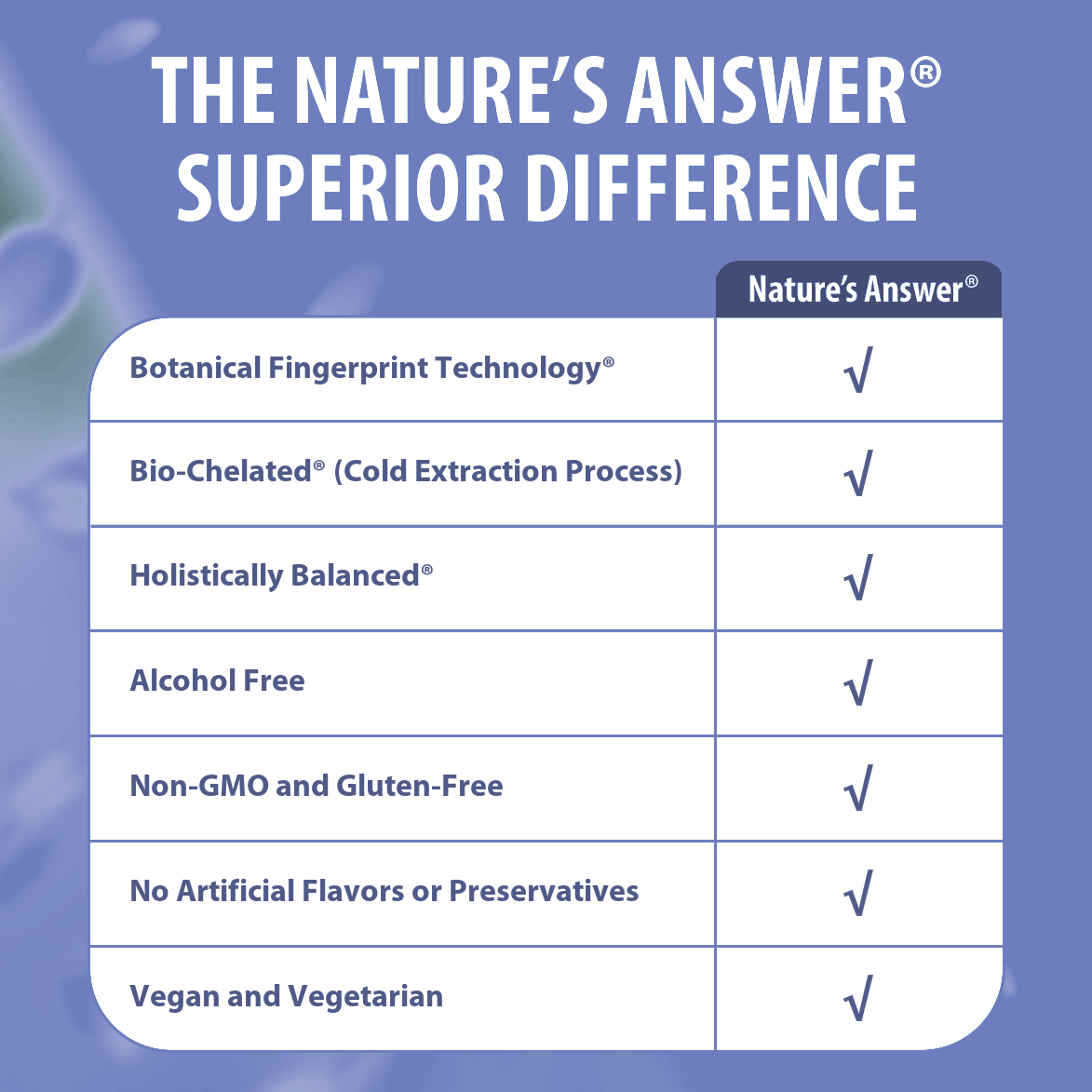 THE NATURE'S ANSWER®
SUPERIOR DIFFERENCE

|  | Nature's Answer® |
|---|---|
| Botanical Fingerprint Technology® | √ |
| Bio-Chelated® (Cold Extraction Process) | √ |
| Holistically Balanced® | √ |
| Alcohol Free | √ |
| Non-GMO and Gluten-Free | √ |
| No Artificial Flavors or Preservatives | √ |
| Vegan and Vegetarian | √ |